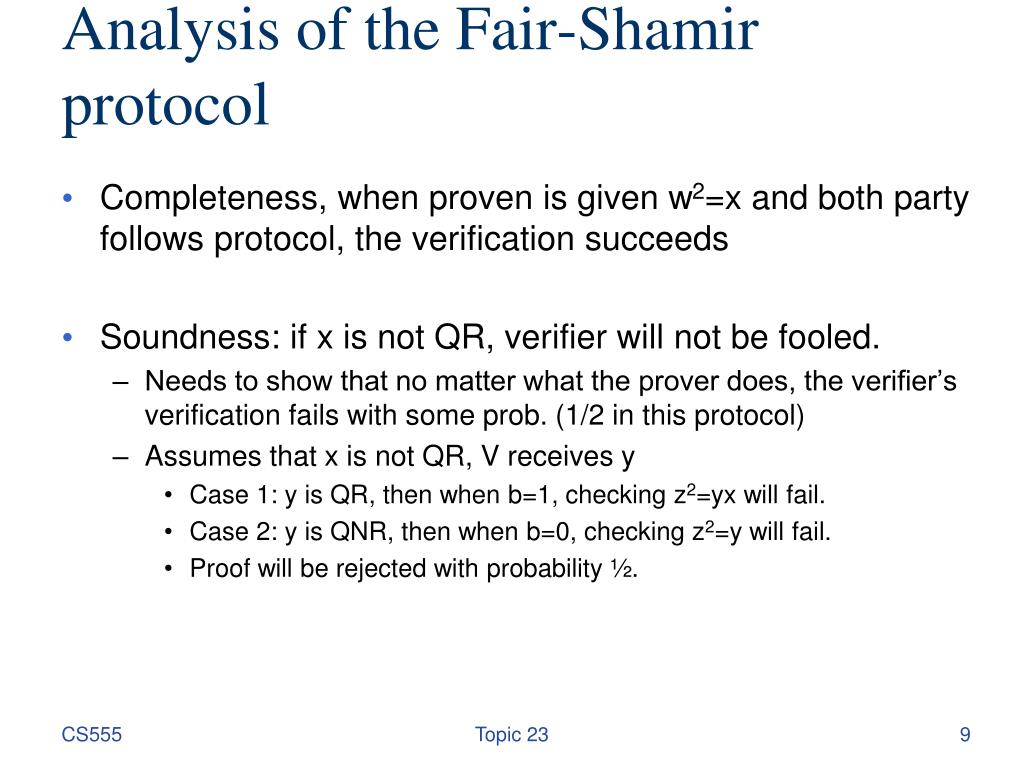 Analysis of the Fair-Shamir protocol

• Completeness, when proven is given $w^2$=x and both party follows protocol, the verification succeeds

• Soundness: if x is not QR, verifier will not be fooled.
– Needs to show that no matter what the prover does, the verifier's verification fails with some prob. (1/2 in this protocol)
– Assumes that x is not QR, V receives y
• Case 1: y is QR, then when b=1, checking $z^2$=yx will fail.
• Case 2: y is QNR, then when b=0, checking $z^2$=y will fail.
• Proof will be rejected with probability ½.

CS555

Topic 23

9